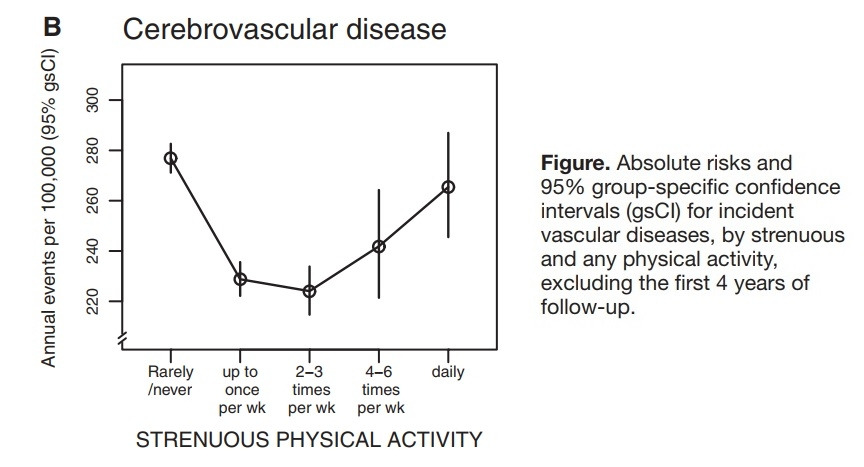 B

Cerebrovascular disease

Annual events per 100,000 (95% gsCI)

300
280
260
240
220

Rarely /never
up to once per wk
2–3 times per wk
4–6 times per wk
daily

STRENUOUS PHYSICAL ACTIVITY

**Figure.** Absolute risks and 95% group-specific confidence intervals (gsCI) for incident vascular diseases, by strenuous and any physical activity, excluding the first 4 years of follow-up.